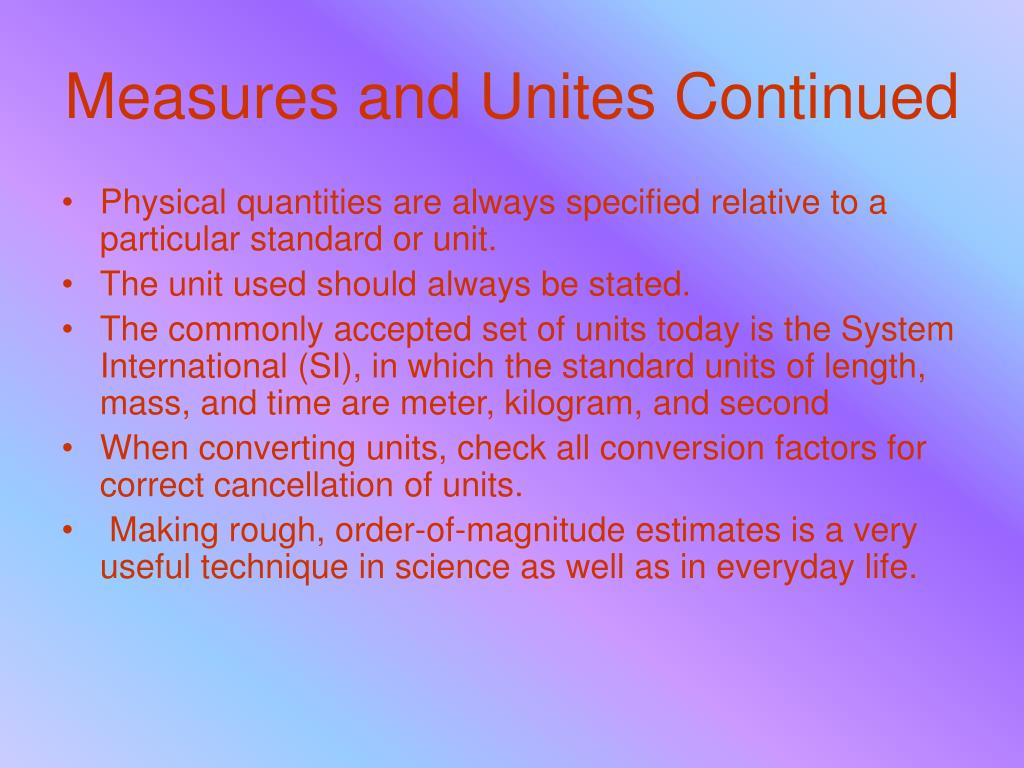 Measures and Unites Continued

• Physical quantities are always specified relative to a particular standard or unit.
• The unit used should always be stated.
• The commonly accepted set of units today is the System International (SI), in which the standard units of length, mass, and time are meter, kilogram, and second
• When converting units, check all conversion factors for correct cancellation of units.
• Making rough, order-of-magnitude estimates is a very useful technique in science as well as in everyday life.